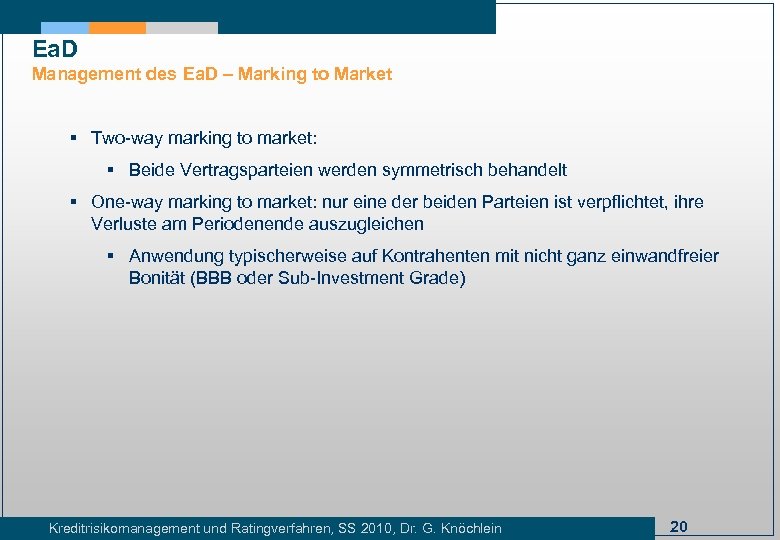 EaD
Management des EaD – Marking to Market

▪ Two-way marking to market:

▪ Beide Vertragsparteien werden symmetrisch behandelt

▪ One-way marking to market: nur eine der beiden Parteien ist verpflichtet, ihre Verluste am Periodenende auszugleichen

▪ Anwendung typischerweise auf Kontrahenten mit nicht ganz einwandfreier Bonität (BBB oder Sub-Investment Grade)

Kreditrisikomanagement und Ratingverfahren, SS 2010, Dr. G. Knöchlein

20